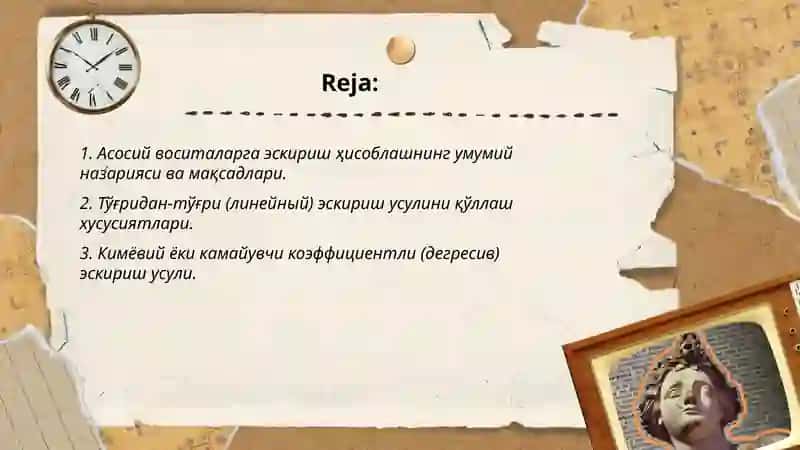 Reja:

1. Асосий воситаларга эскириш ҳисоблашнинг умумий назарияси ва мақсадлари.

2. Тўғридан-тўғри (линейный) эскириш усулини қўллаш хусусиятлари.

3. Кимёвий ёки камайувчи коэффициентли (дегресив) эскириш усули.